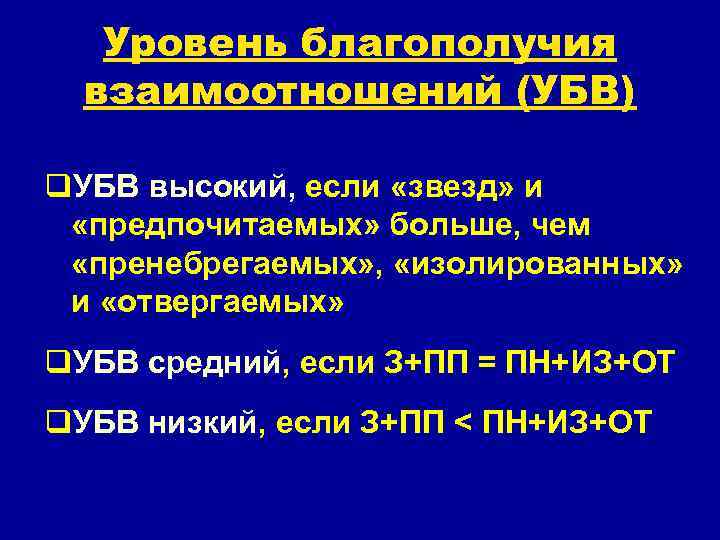 Уровень благополучия взаимоотношений (УБВ)

❑УБВ высокий, если «звезд» и «предпочитаемых» больше, чем «пренебрегаемых», «изолированных» и «отвергаемых»

❑УБВ средний, если З+ПП = ПН+ИЗ+ОТ

❑УБВ низкий, если З+ПП < ПН+ИЗ+ОТ